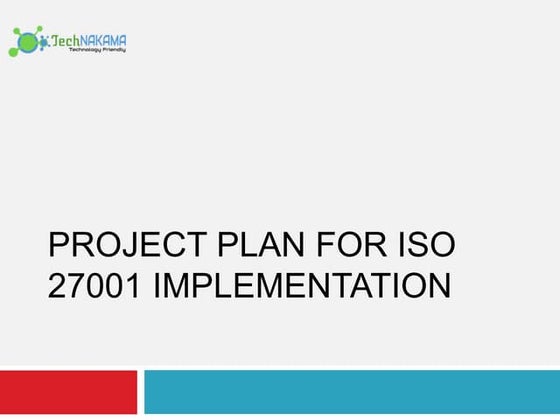 TechNAKAMA
Technology Friendly

PROJECT PLAN FOR ISO 27001 IMPLEMENTATION